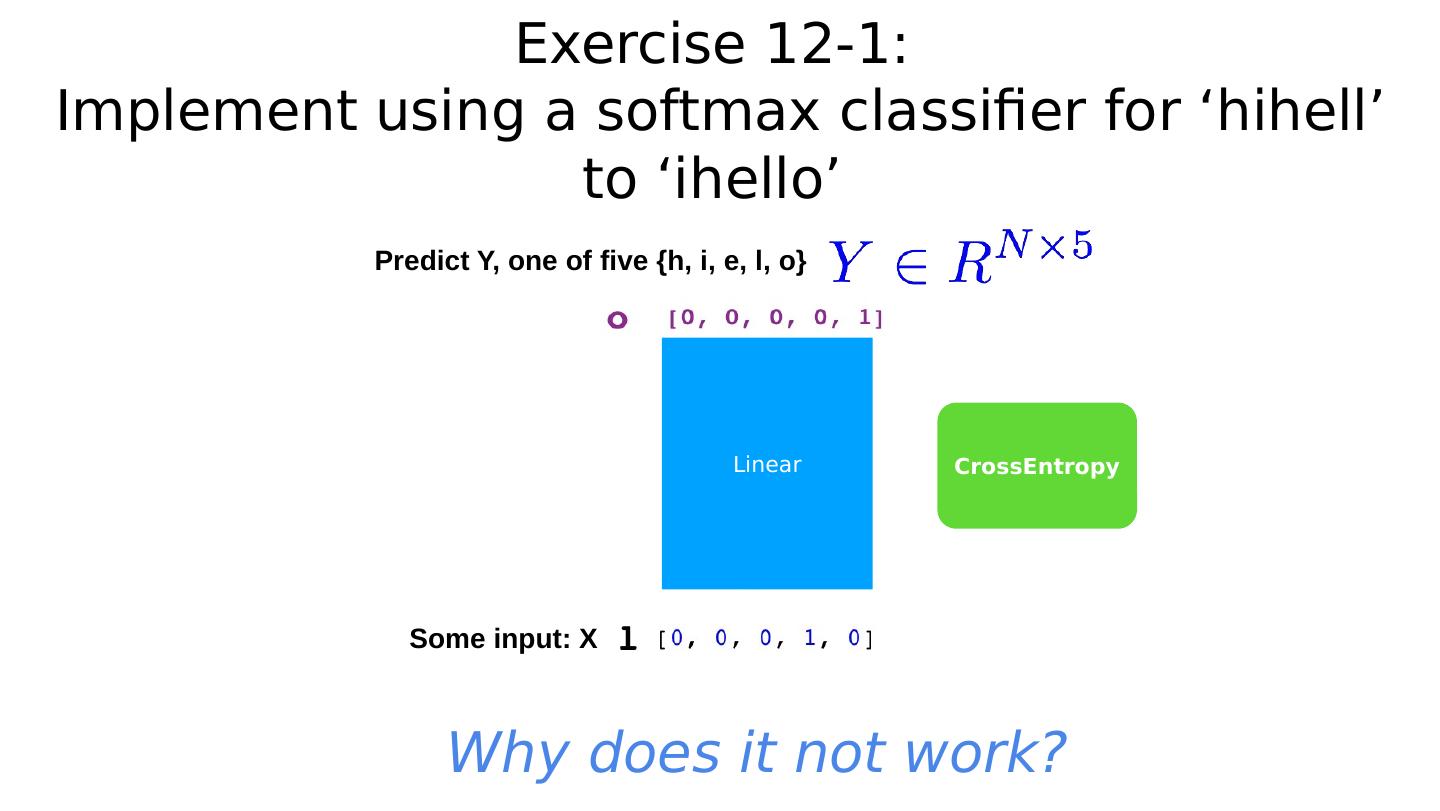 Exercise 12-1:
Implement using a softmax classifier for ‘hihell’ to ‘ihello’

Predict Y, one of five {h, i, e, l, o} $Y \in R^{N \times 5}$

o [0, 0, 0, 0, 1]

Linear

CrossEntropy

Some input: X l [0, 0, 0, 1, 0]

Why does it not work?